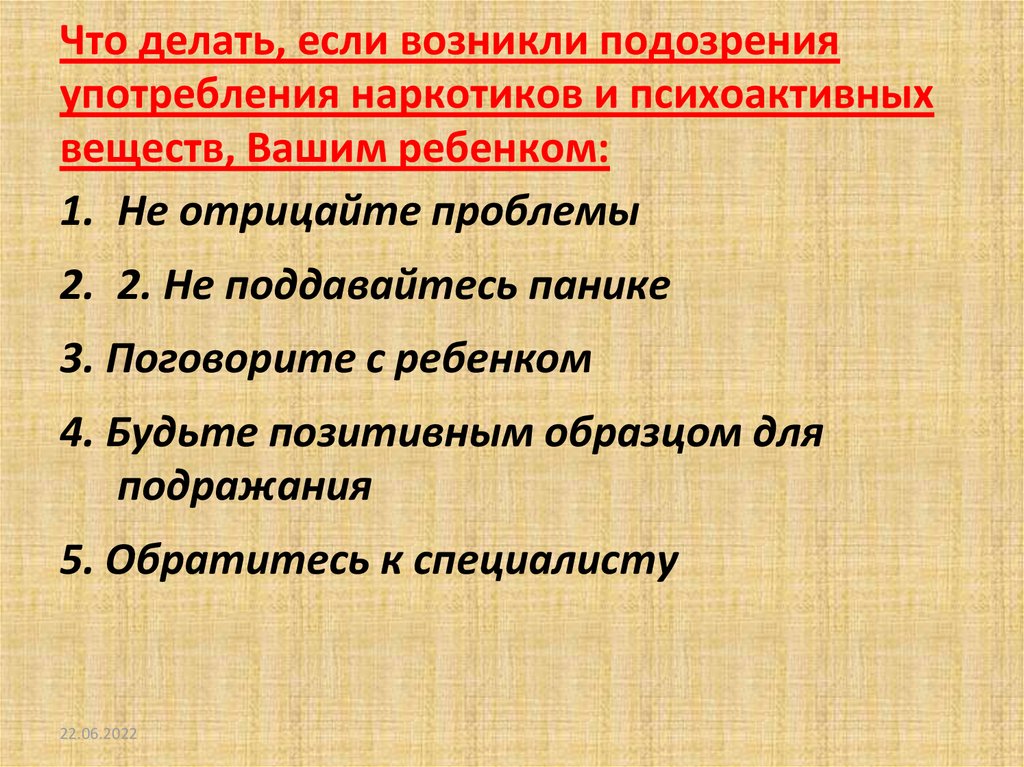 Что делать, если возникли подозрения употребления наркотиков и психоактивных веществ, Вашим ребенком:

1. Не отрицайте проблемы

2. 2. Не поддавайтесь панике

3. Поговорите с ребенком

4. Будьте позитивным образцом для подражания

5. Обратитесь к специалисту

22.06.2022